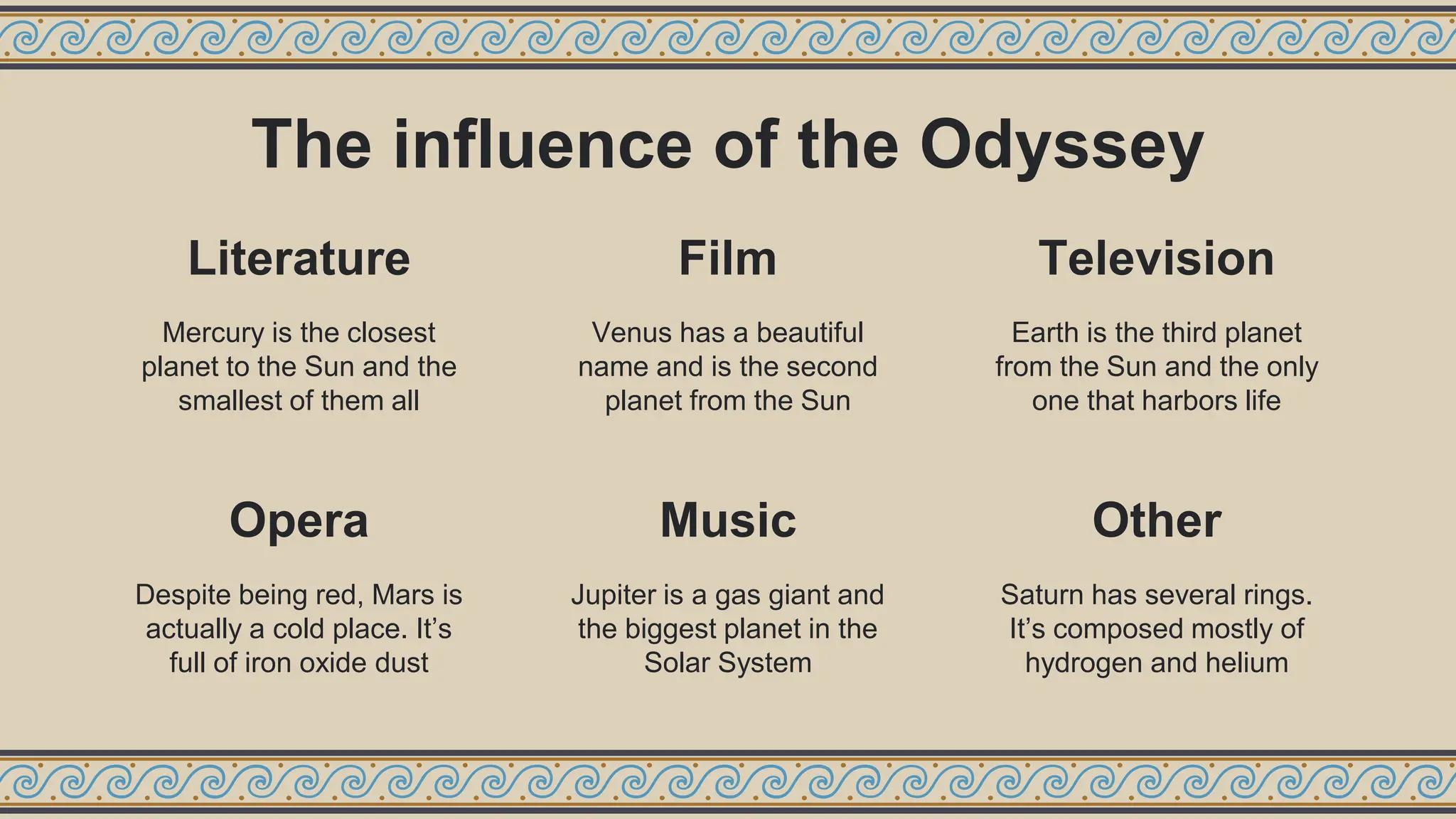 The influence of the Odyssey

Literature

Mercury is the closest planet to the Sun and the smallest of them all

Film

Venus has a beautiful name and is the second planet from the Sun

Television

Earth is the third planet from the Sun and the only one that harbors life

Opera

Despite being red, Mars is actually a cold place. It’s full of iron oxide dust

Music

Jupiter is a gas giant and the biggest planet in the Solar System

Other

Saturn has several rings. It’s composed mostly of hydrogen and helium